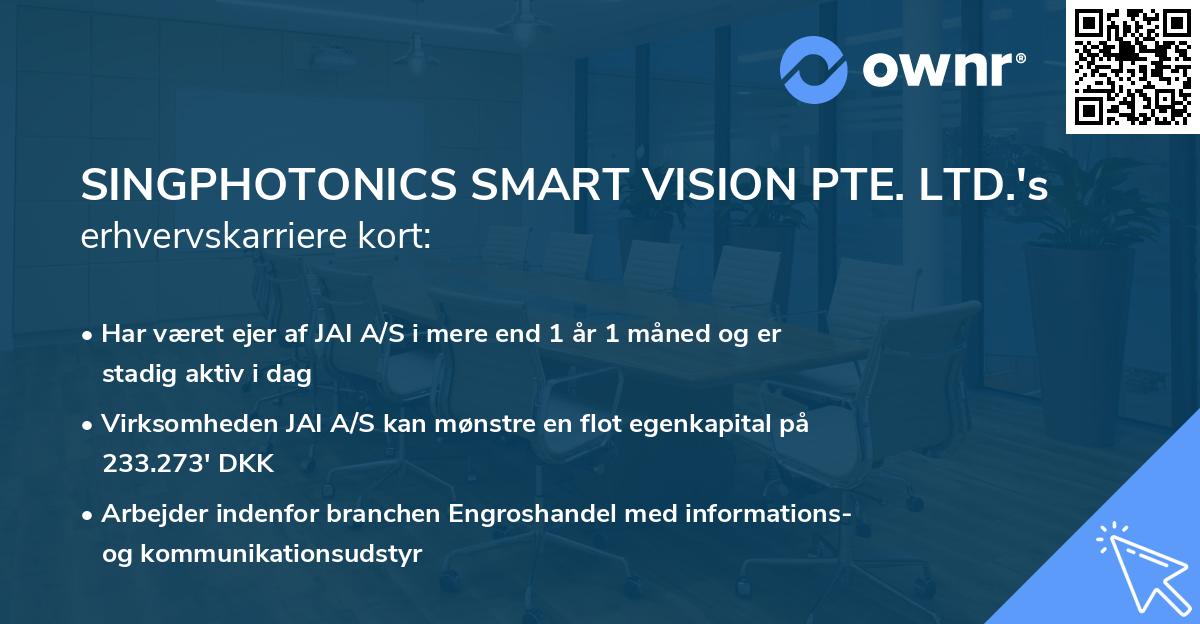 ownr®

SINGPHOTONICS SMART VISION PTE. LTD.'s erhvervskarriere kort:

• Har været ejer af JAI A/S i mere end 1 år 1 måned og er stadig aktiv i dag

• Virksomheden JAI A/S kan mønstre en flot egenkapital på 233.273' DKK

• Arbejder indenfor branchen Engroshandel med informations- og kommunikationsudstyr